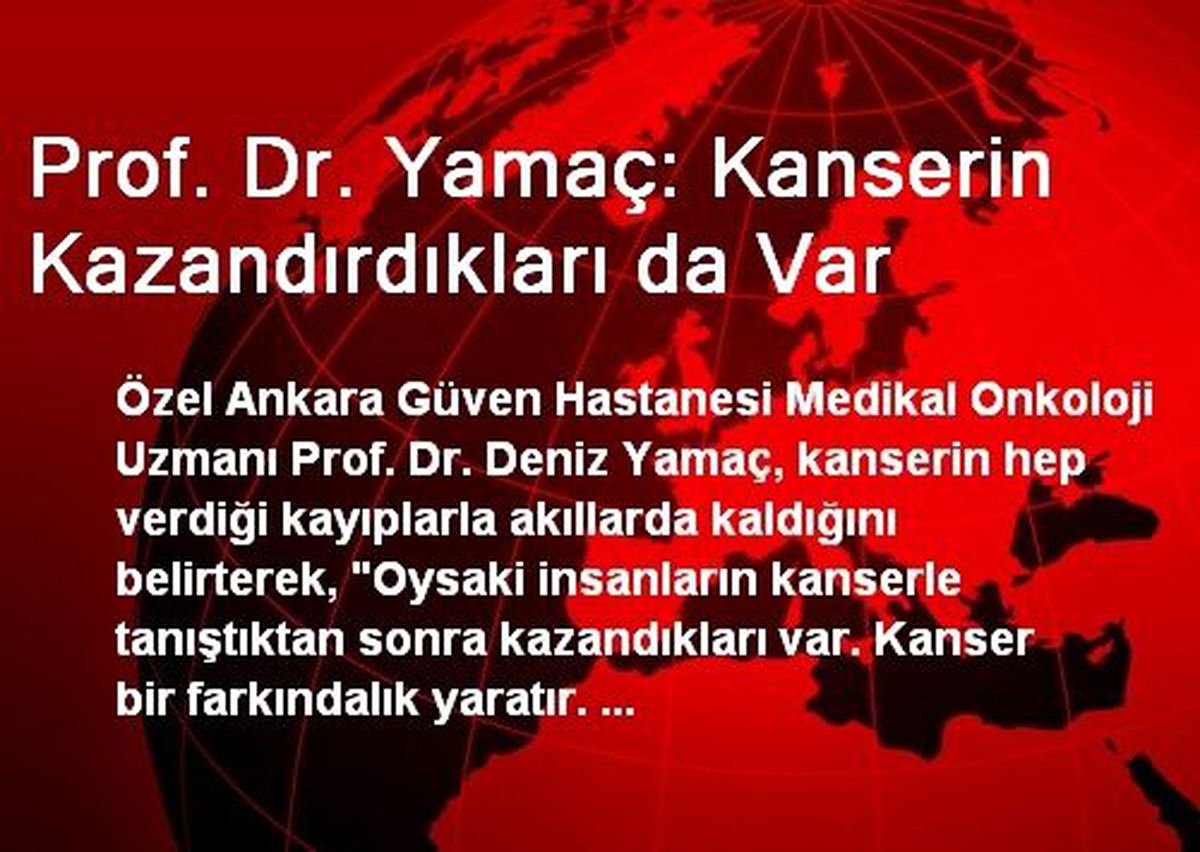 Prof. Dr. Yamaç: Kanserin Kazandırdıkları da Var

Özel Ankara Güven Hastanesi Medikal Onkoloji Uzmanı Prof. Dr. Deniz Yamaç, kanserin hep verdiği kayıplarla akıllarda kaldığını belirterek, "Oysaki insanların kanserle tanıştıktan sonra kazandıkları var. Kanser bir farkındalık yaratır. ...